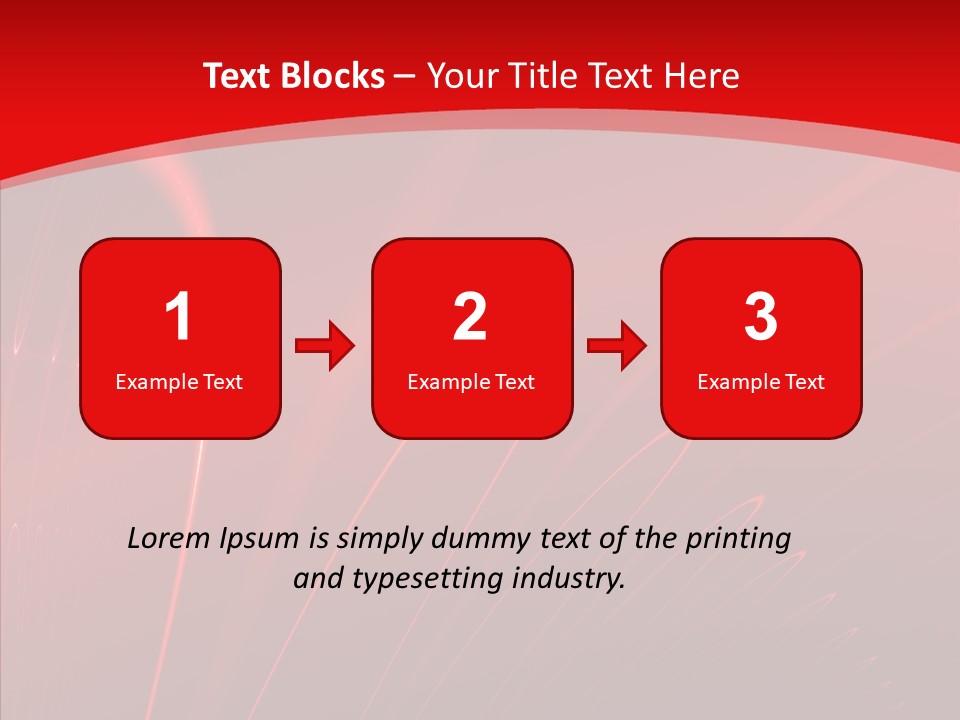 Text Blocks – Your Title Text Here

1
Example Text

2
Example Text

3
Example Text

Lorem Ipsum is simply dummy text of the printing and typesetting industry.